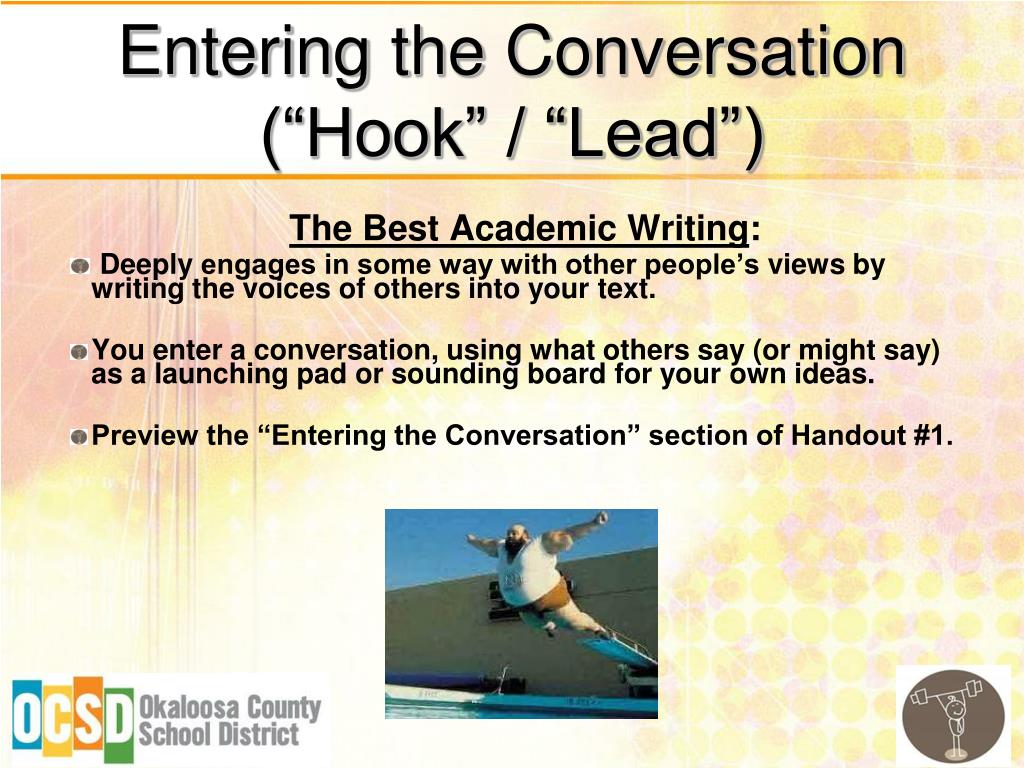 Entering the Conversation (“Hook” / “Lead”)

The Best Academic Writing:

Deeply engages in some way with other people’s views by writing the voices of others into your text.

You enter a conversation, using what others say (or might say) as a launching pad or sounding board for your own ideas.

Preview the “Entering the Conversation” section of Handout #1.

OCSD Okaloosa County School District